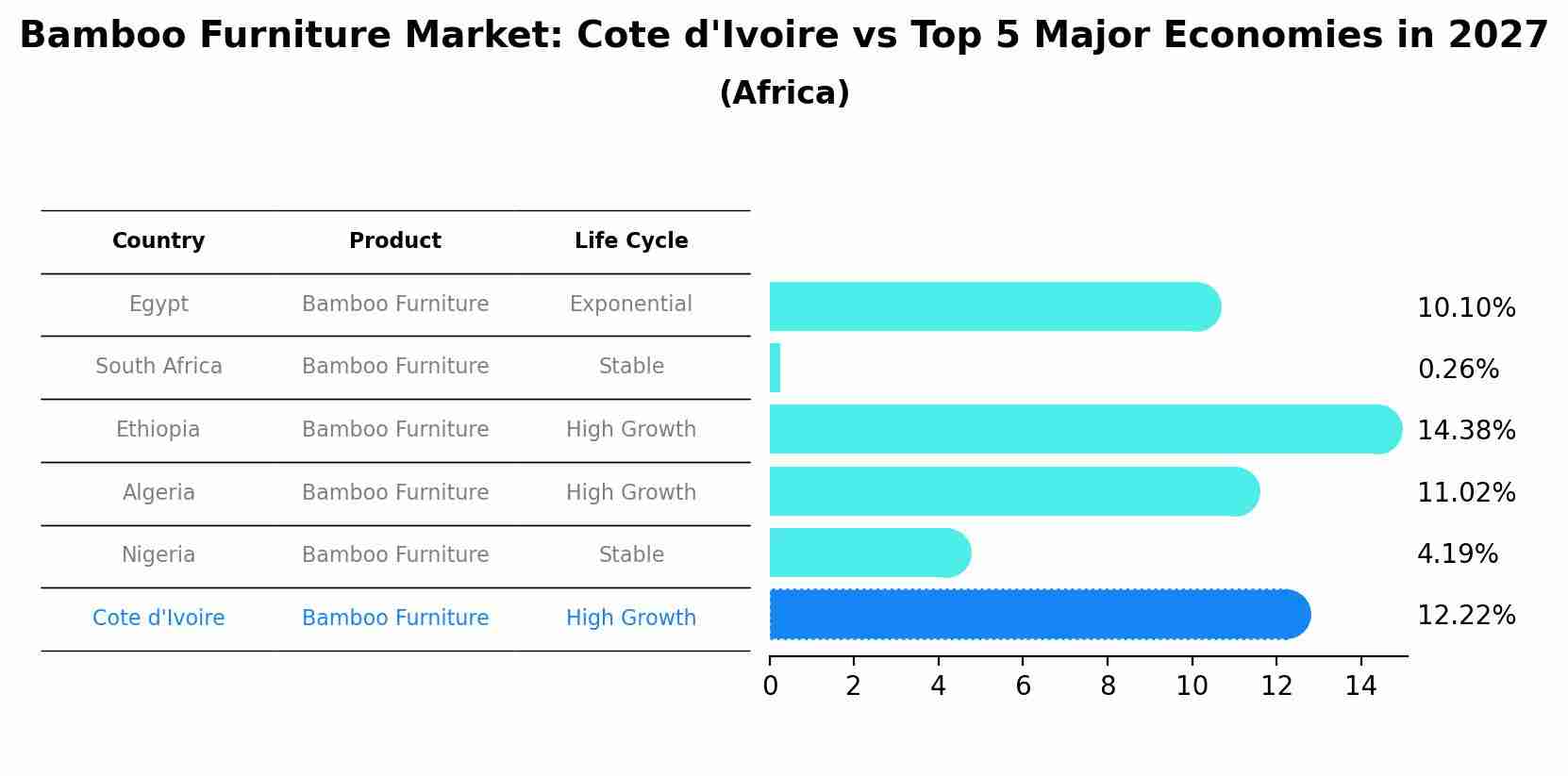 Bamboo Furniture Market: Cote d'Ivoire vs Top 5 Major Economies in 2027
(Africa)

| Country | Product | Life Cycle |
|---|---|---|
| Egypt | Bamboo Furniture | Exponential |
| South Africa | Bamboo Furniture | Stable |
| Ethiopia | Bamboo Furniture | High Growth |
| Algeria | Bamboo Furniture | High Growth |
| Nigeria | Bamboo Furniture | Stable |
| Cote d'Ivoire | Bamboo Furniture | High Growth |

10.10%
0.26%
14.38%
11.02%
4.19%
12.22%

0 2 4 6 8 10 12 14